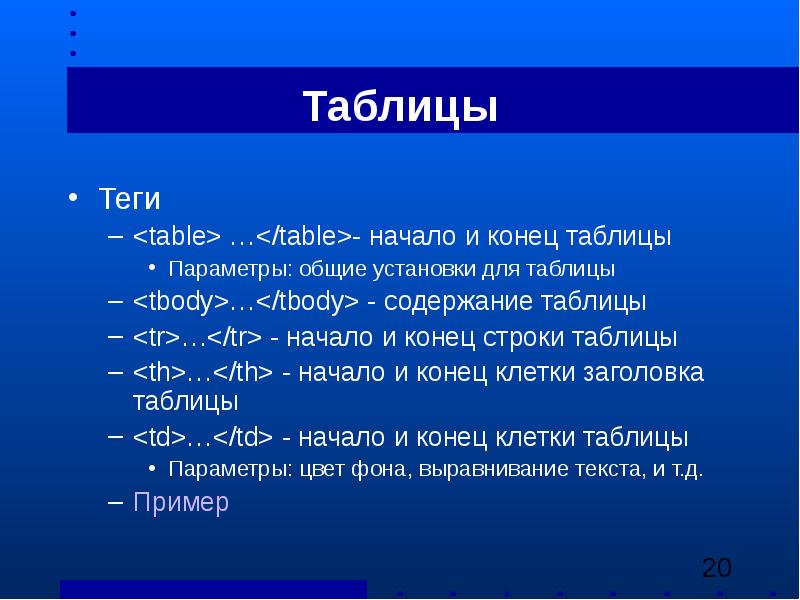 Таблицы

• Теги
– <table> …</table>- начало и конец таблицы
• Параметры: общие установки для таблицы
– <tbody>…</tbody> - содержание таблицы
– <tr>…</tr> - начало и конец строки таблицы
– <th>…</th> - начало и конец клетки заголовка таблицы
– <td>…</td> - начало и конец клетки таблицы
• Параметры: цвет фона, выравнивание текста, и т.д.
– Пример

20